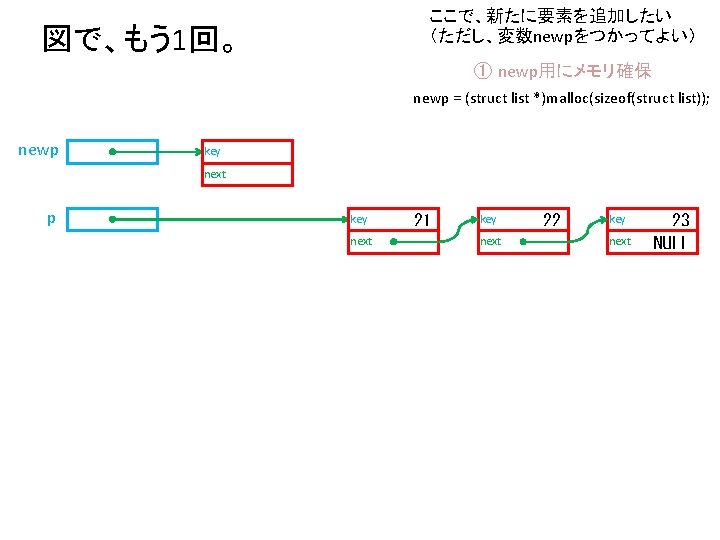 図で、もう1回。

ここで、新たに要素を追加したい
（ただし、変数newpをつかってよい）

① newp用にメモリ確保

newp = (struct list *)malloc(sizeof(struct list));

newp

key
next

p

key 21
next

key 22
next

key 23
next NULL